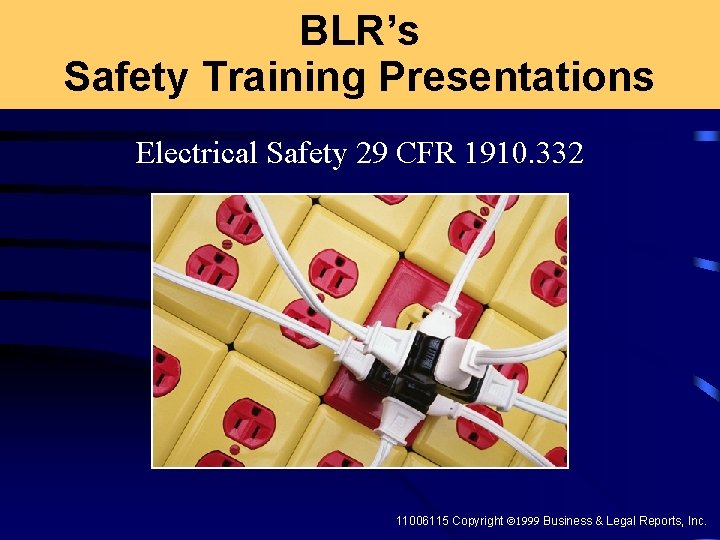 BLR's
Safety Training Presentations

Electrical Safety 29 CFR 1910.332

11006115 Copyright ©1999 Business & Legal Reports, Inc.